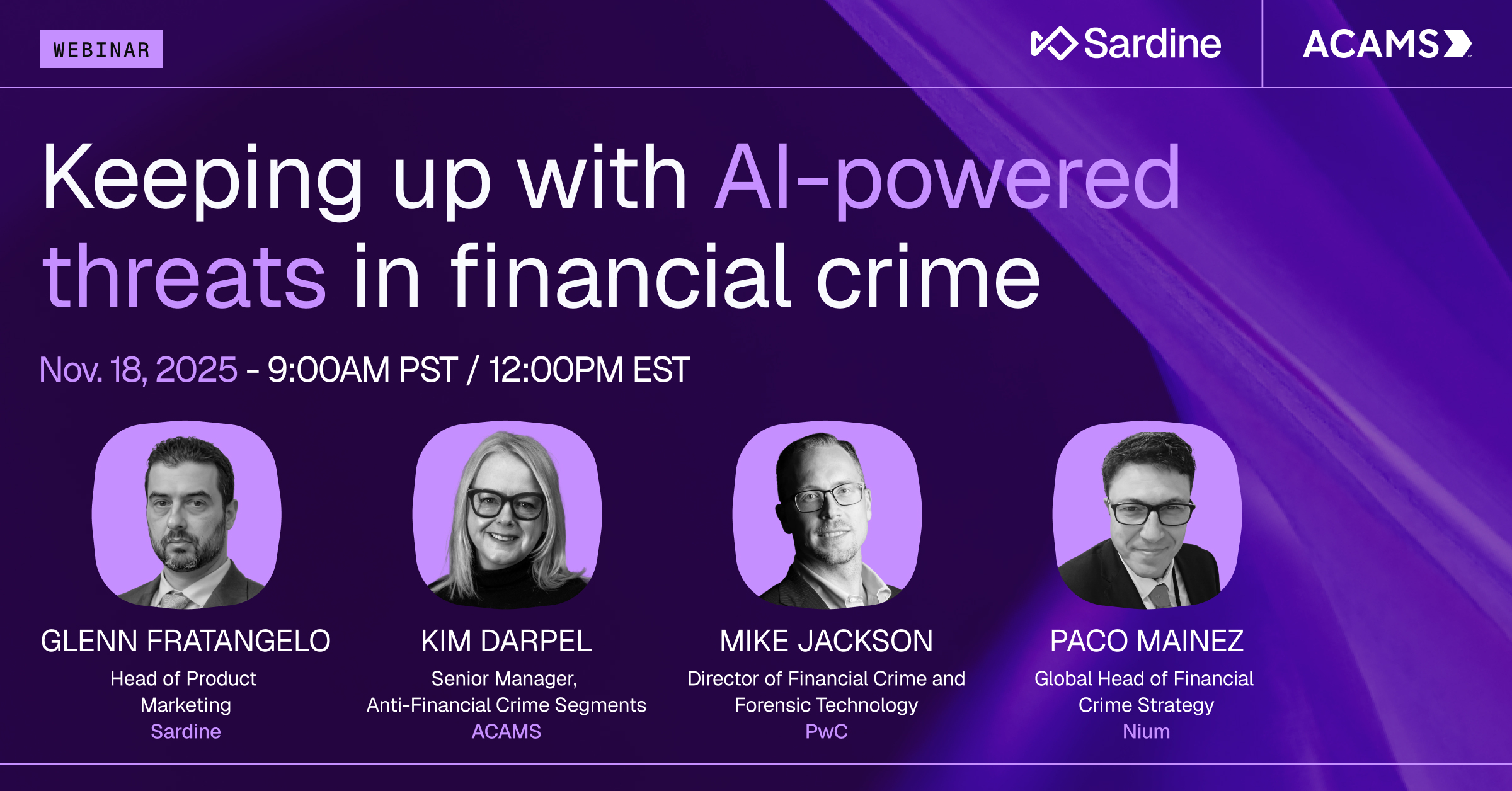 WEBINAR

Sardine

ACAMS

Keeping up with AI-powered threats in financial crime

Nov. 18, 2025 - 9:00AM PST / 12:00PM EST

GLENN FRATANGELO
Head of Product Marketing
Sardine

KIM DARPEL
Senior Manager, Anti-Financial Crime Segments
ACAMS

MIKE JACKSON
Director of Financial Crime and Forensic Technology
PwC

PACO MAINEZ
Global Head of Financial Crime Strategy
Nium